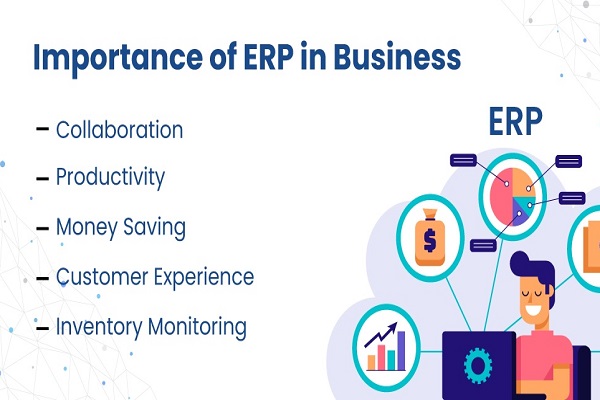 Importance of ERP in Business

– Collaboration

– Productivity

– Money Saving

– Customer Experience

– Inventory Monitoring

ERP

$